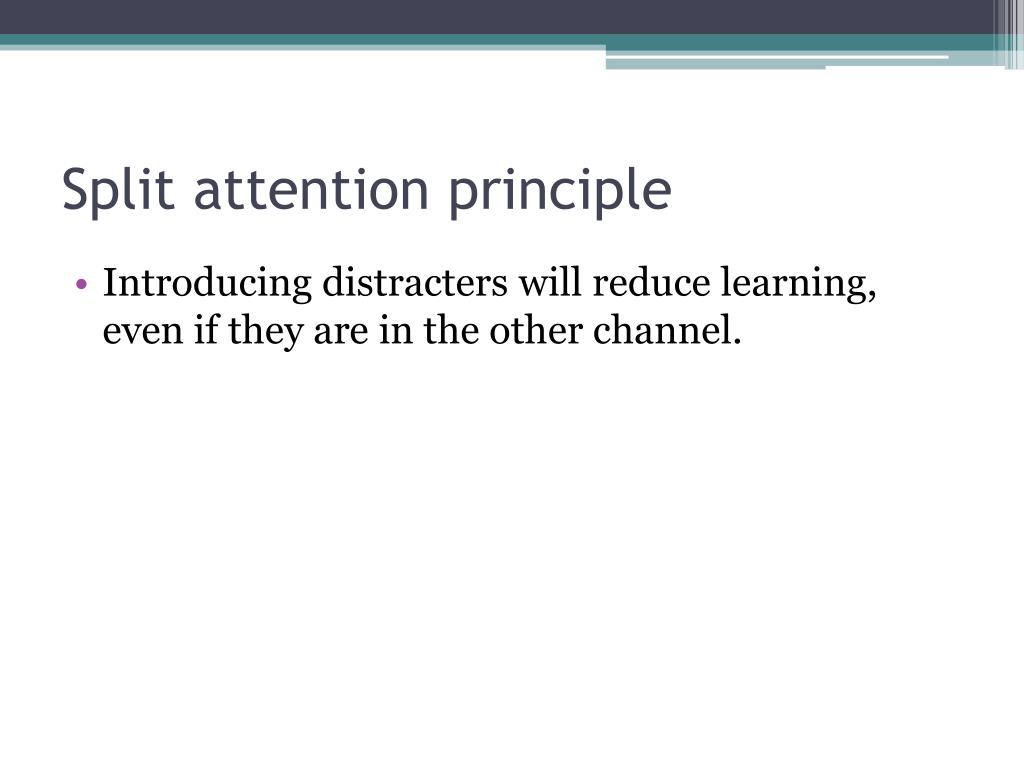 Split attention principle

• Introducing distracters will reduce learning, even if they are in the other channel.